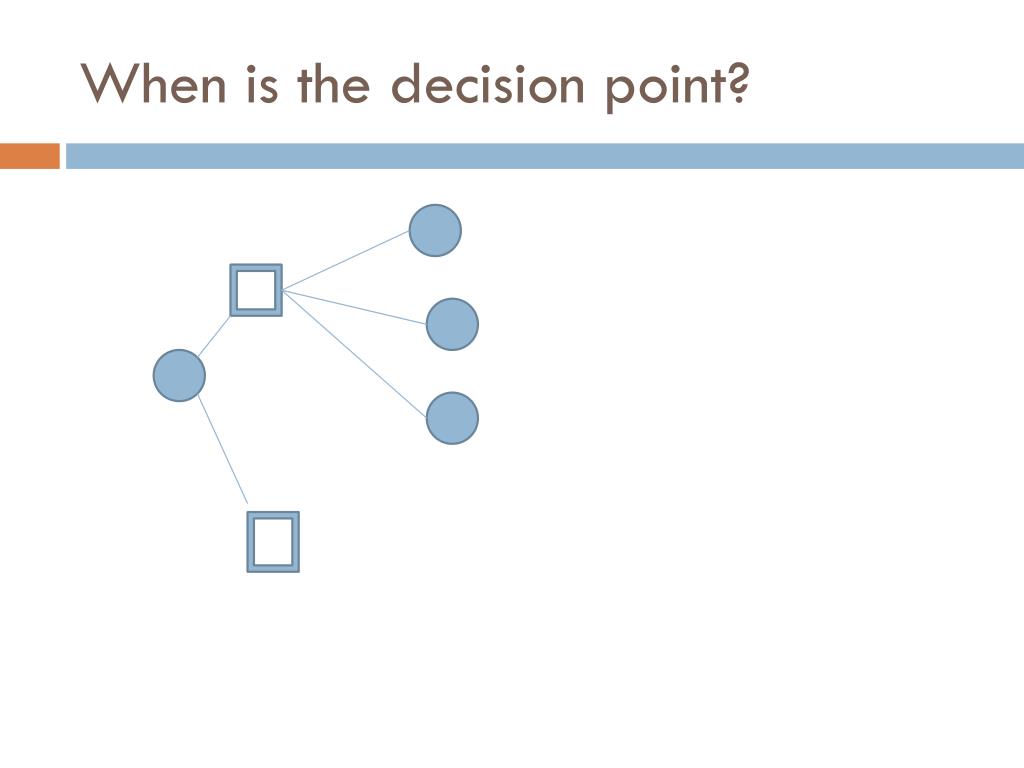 When is the decision point?